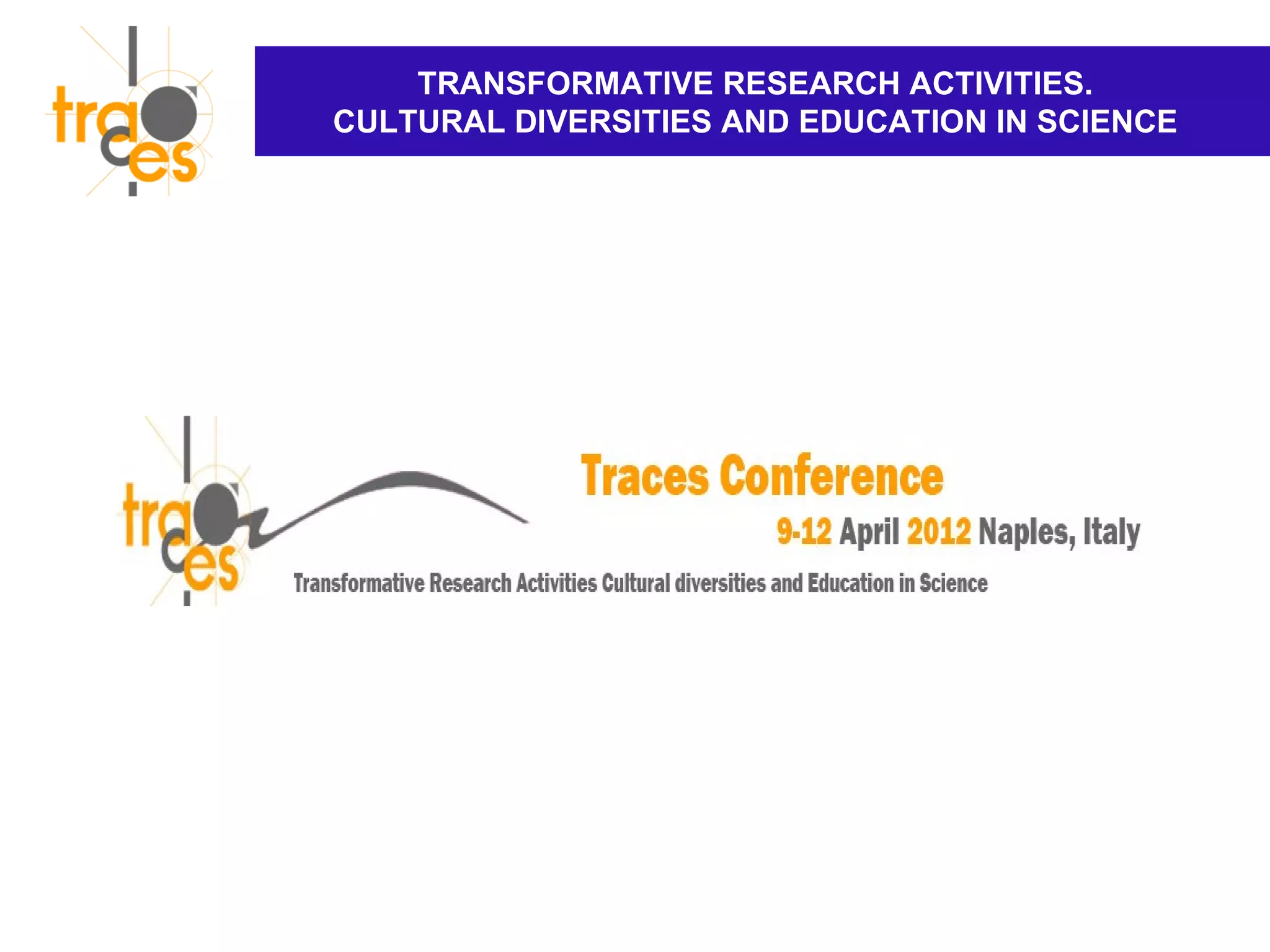 traces

TRANSFORMATIVE RESEARCH ACTIVITIES.
CULTURAL DIVERSITIES AND EDUCATION IN SCIENCE

traces

Traces Conference

9-12 April 2012 Naples, Italy

Transformative Research Activities Cultural diversities and Education in Science